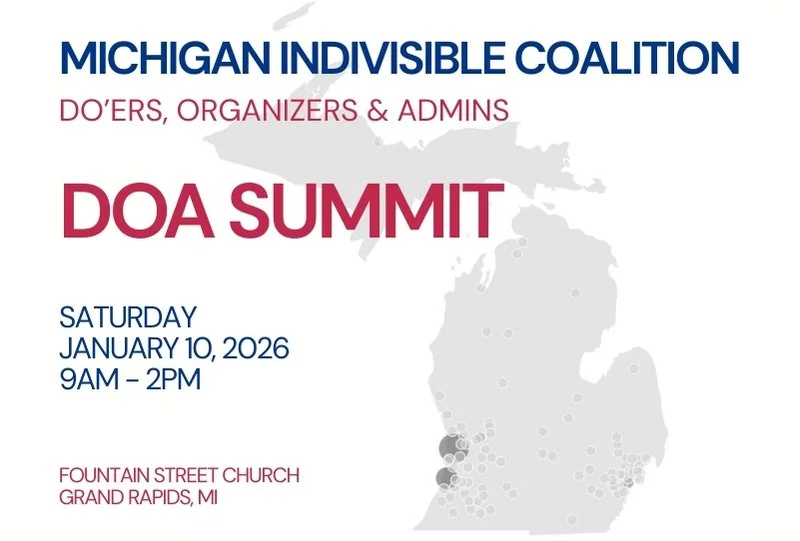 MICHIGAN INDIVISIBLE COALITION

DO'ERS, ORGANIZERS & ADMINS

DOA SUMMIT

SATURDAY
JANUARY 10, 2026
9AM – 2PM

FOUNTAIN STREET CHURCH
GRAND RAPIDS, MI